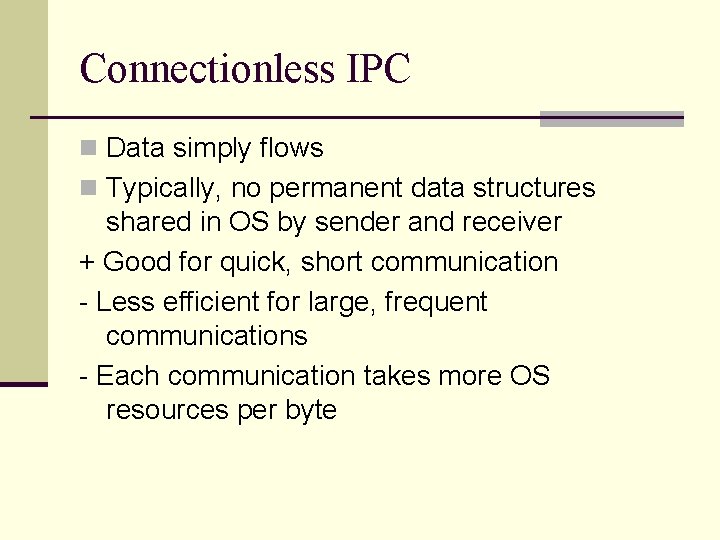 Connectionless IPC

Data simply flows

Typically, no permanent data structures shared in OS by sender and receiver

+ Good for quick, short communication

- Less efficient for large, frequent communications

- Each communication takes more OS resources per byte